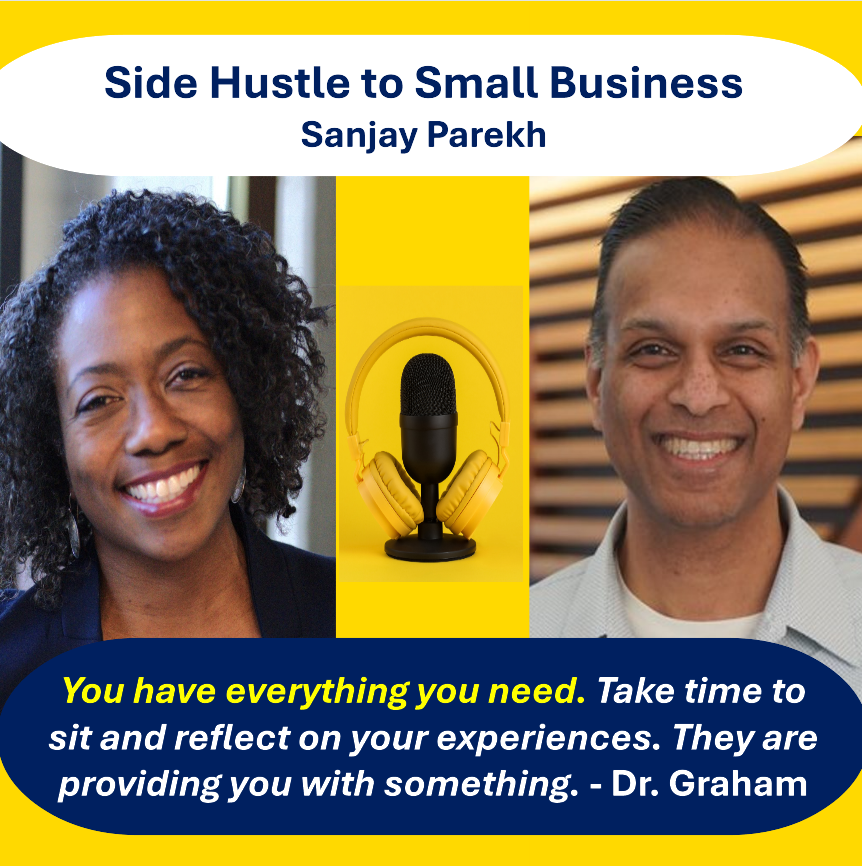 Side Hustle to Small Business
Sanjay Parekh

You have everything you need. Take time to sit and reflect on your experiences. They are providing you with something. - Dr. Graham